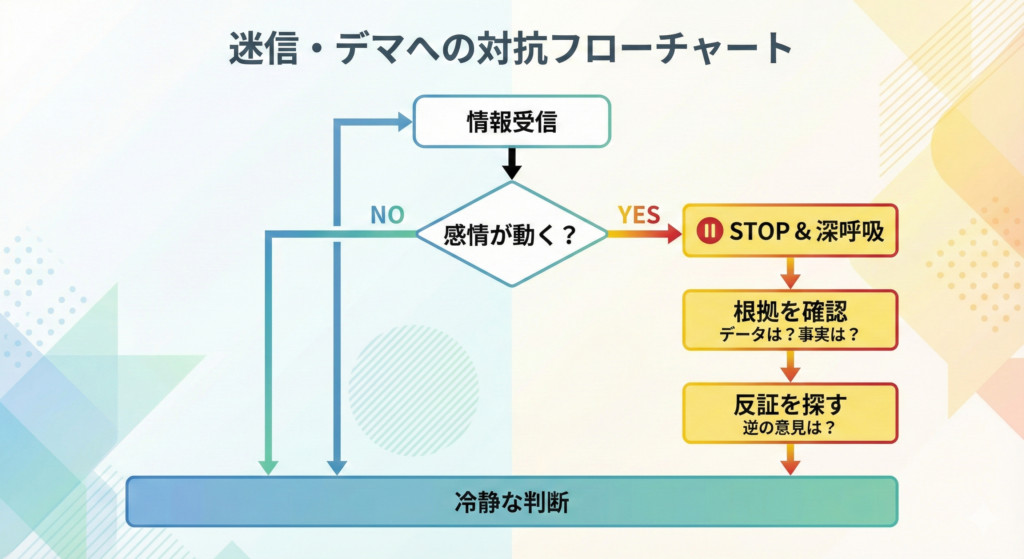 迷信・デマへの対抗フローチャート

情報受信

感情が動く？

NO

YES

STOP & 深呼吸

根拠を確認
データは？事実は？

反証を探す
逆の意見は？

冷静な判断